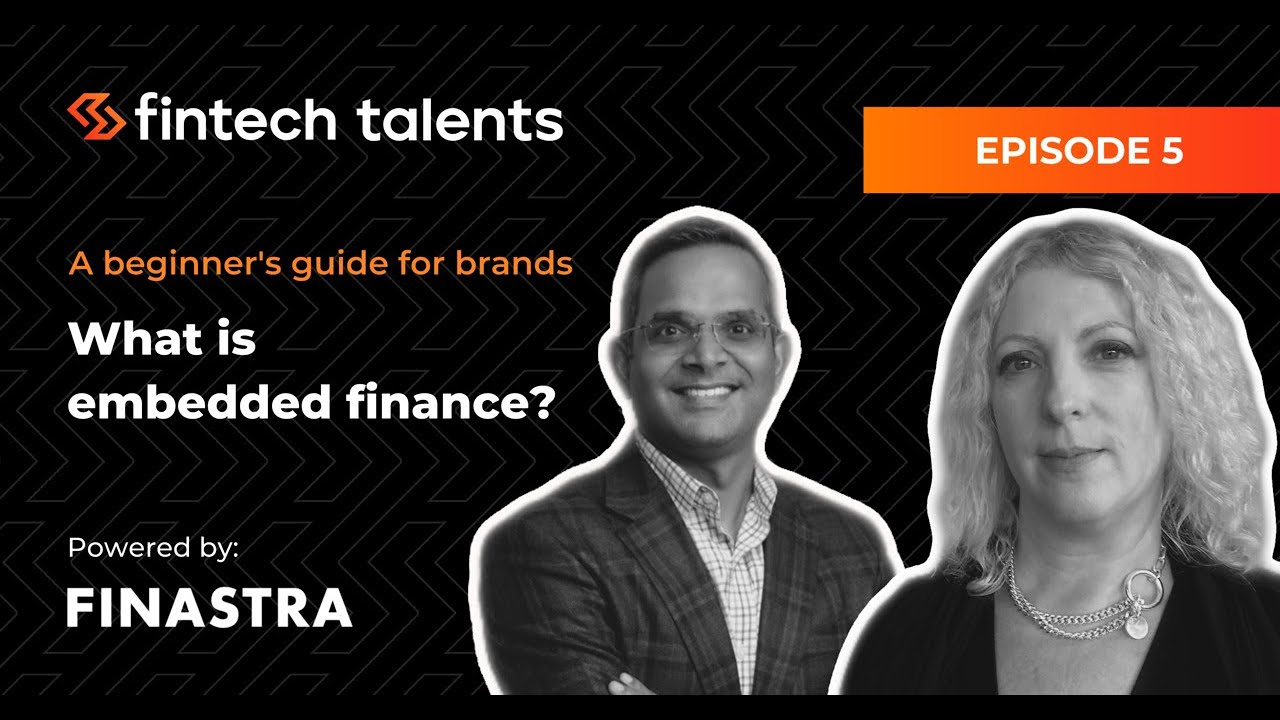 fintech talents

EPISODE 5

A beginner's guide for brands

What is embedded finance?

Powered by:

FINASTRA